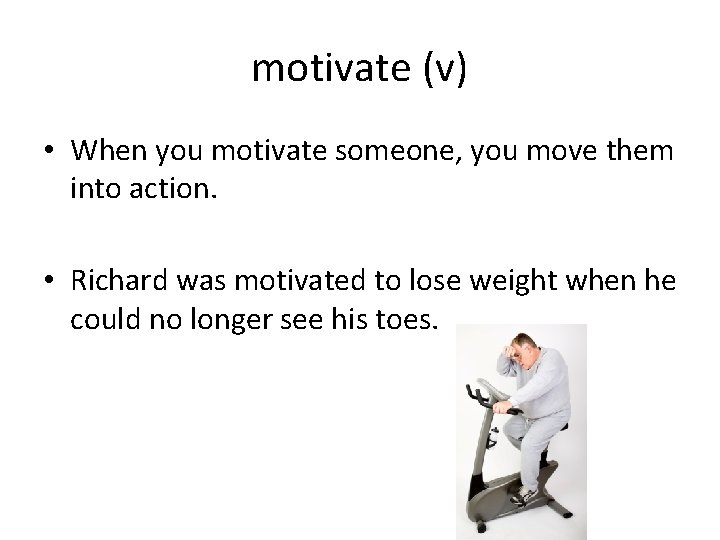 motivate (v)

• When you motivate someone, you move them into action.

• Richard was motivated to lose weight when he could no longer see his toes.